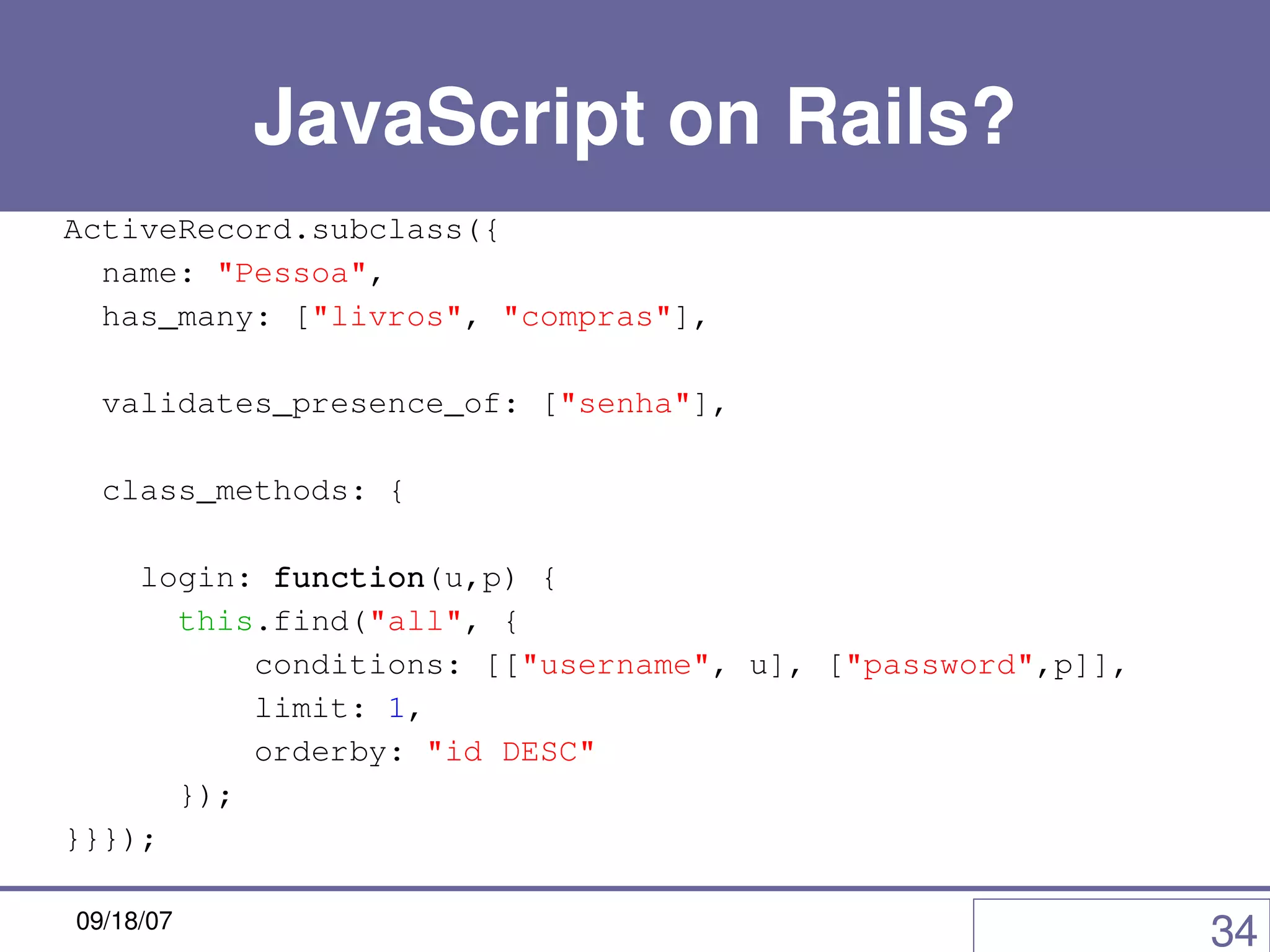 JavaScript on Rails?

ActiveRecord.subclass({
  name: "Pessoa",
  has_many: ["livros", "compras"],

  validates_presence_of: ["senha"],

  class_methods: {

    login: function(u,p) {
      this.find("all", {
          conditions: [["username", u], ["password",p]],
          limit: 1,
          orderby: "id DESC"
      });
}}});

09/18/07

34